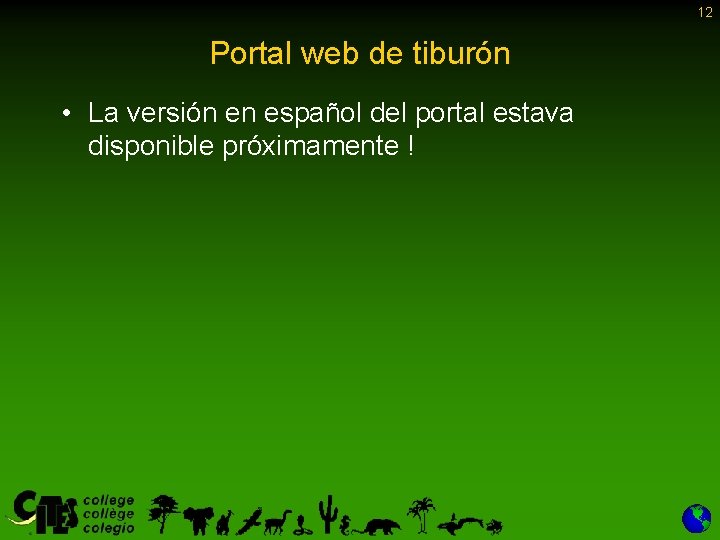 12

Portal web de tiburón

• La versión en español del portal estava disponible próximamente !

CITES college collège colegio